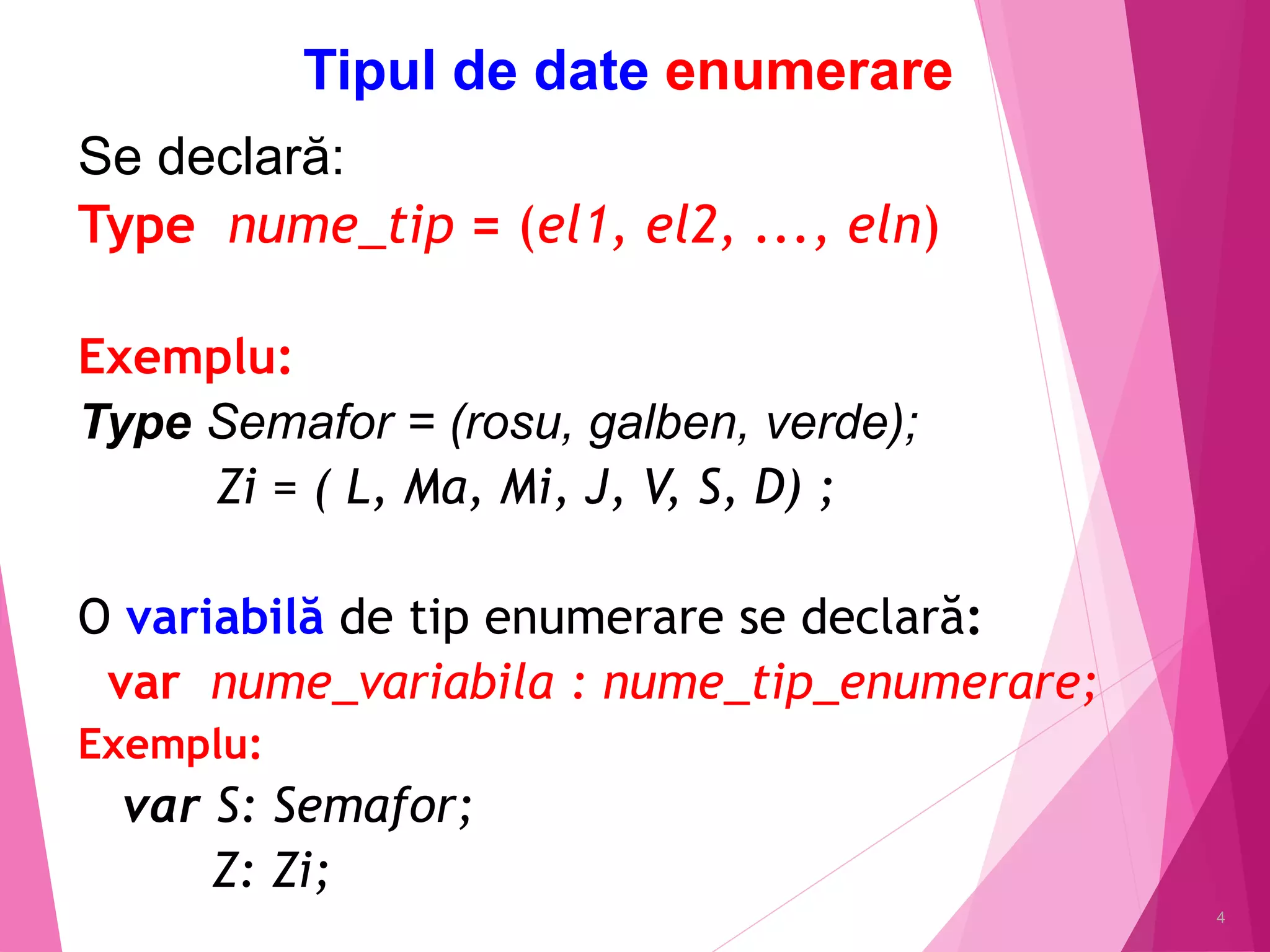 Tipul de date enumerare

Se declară:
Type nume_tip = (el1, el2, ..., eln)

Exemplu:
Type Semafor = (rosu, galben, verde);
Zi = ( L, Ma, Mi, J, V, S, D) ;

O variabilă de tip enumerare se declară:
var nume_variabila : nume_tip_enumerare;
Exemplu:
var S: Semafor;
Z: Zi;

4